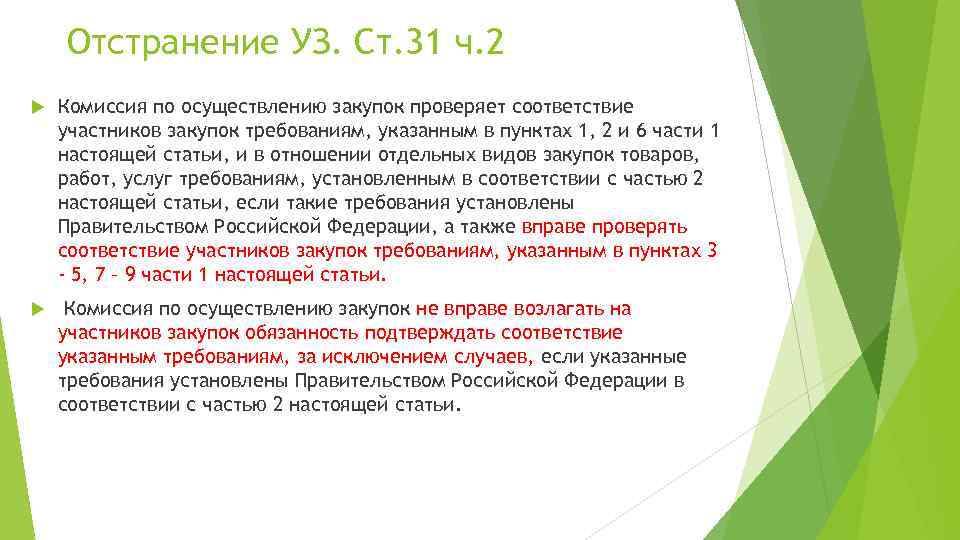 Отстранение УЗ. Ст.31 ч.2

Комиссия по осуществлению закупок проверяет соответствие участников закупок требованиям, указанным в пунктах 1, 2 и 6 части 1 настоящей статьи, и в отношении отдельных видов закупок товаров, работ, услуг требованиям, установленным в соответствии с частью 2 настоящей статьи, если такие требования установлены Правительством Российской Федерации, а также вправе проверять соответствие участников закупок требованиям, указанным в пунктах 3 - 5, 7 - 9 части 1 настоящей статьи.

Комиссия по осуществлению закупок не вправе возлагать на участников закупок обязанность подтверждать соответствие указанным требованиям, за исключением случаев, если указанные требования установлены Правительством Российской Федерации в соответствии с частью 2 настоящей статьи.